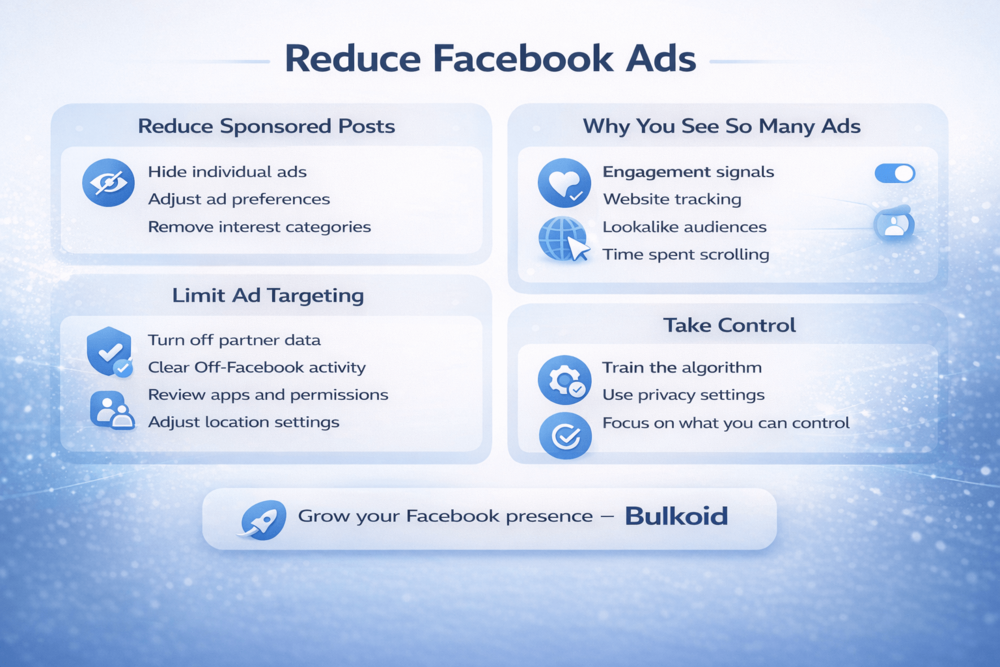 Reduce Facebook Ads

Reduce Sponsored Posts

Hide individual ads
Adjust ad preferences
Remove interest categories

Limit Ad Targeting

Turn off partner data
Clear Off-Facebook activity
Review apps and permissions
Adjust location settings

Why You See So Many Ads

Engagement signals
Website tracking
Lookalike audiences
Time spent scrolling

Take Control

Train the algorithm
Use privacy settings
Focus on what you can control

Grow your Facebook presence – Bulkoid